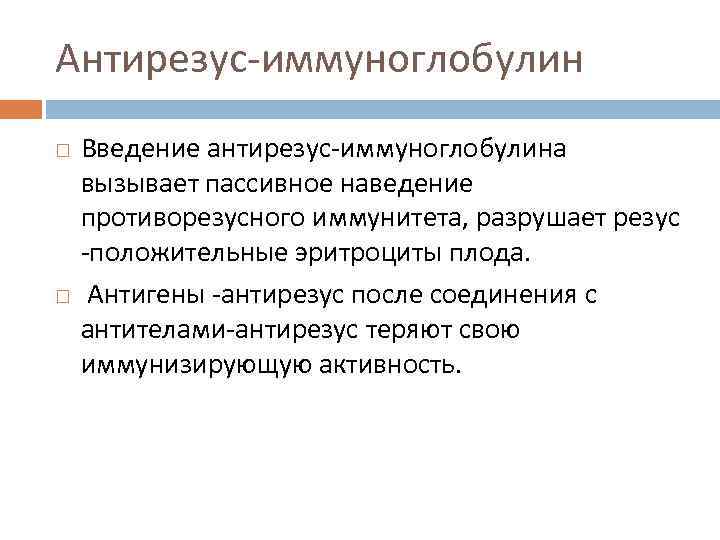 Антирезус-иммуноглобулин

Введение антирезус-иммуноглобулина вызывает пассивное наведение противорезусного иммунитета, разрушает резус -положительные эритроциты плода.

Антигены -антирезус после соединения с антителами-антирезус теряют свою иммунизирующую активность.